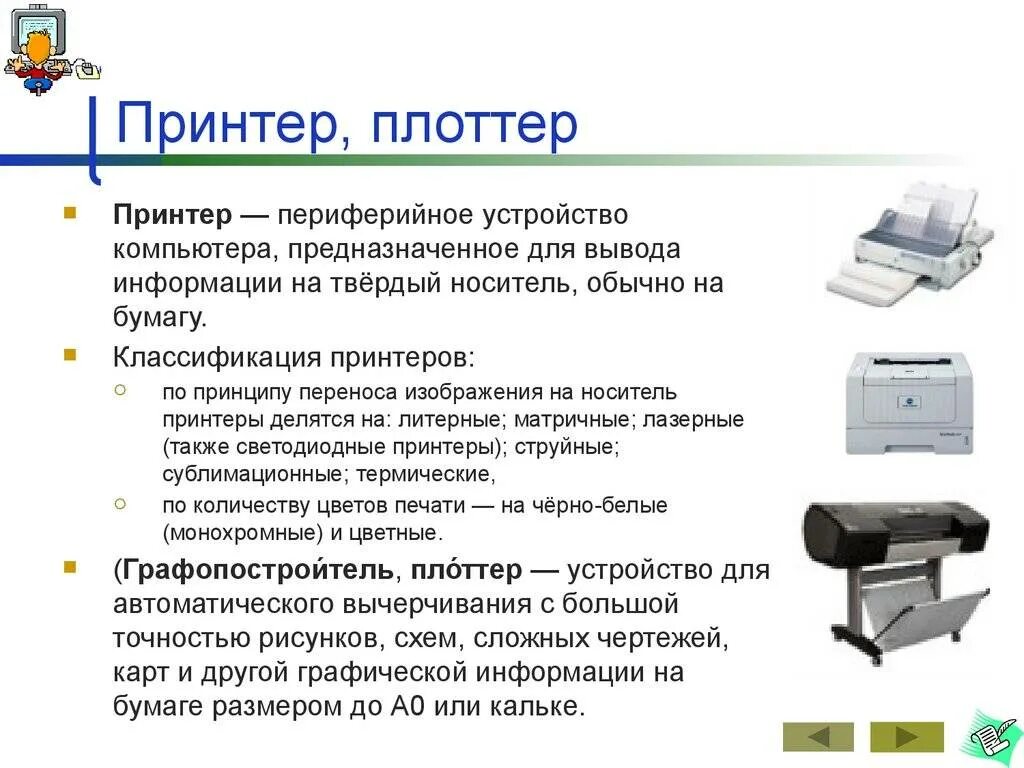 Принтер, плоттер

Принтер — периферийное устройство компьютера, предназначенное для вывода информации на твёрдый носитель, обычно на бумагу.

Классификация принтеров:

по принципу переноса изображения на носитель принтеры делятся на: литерные; матричные; лазерные (также светодиодные принтеры); струйные; сублимационные; термические,

по количеству цветов печати — на чёрно-белые (монохромные) и цветные.

(Графопострои́тель, пло́ттер — устройство для автоматического вычерчивания с большой точностью рисунков, схем, сложных чертежей, карт и другой графической информации на бумаге размером до А0 или кальке.